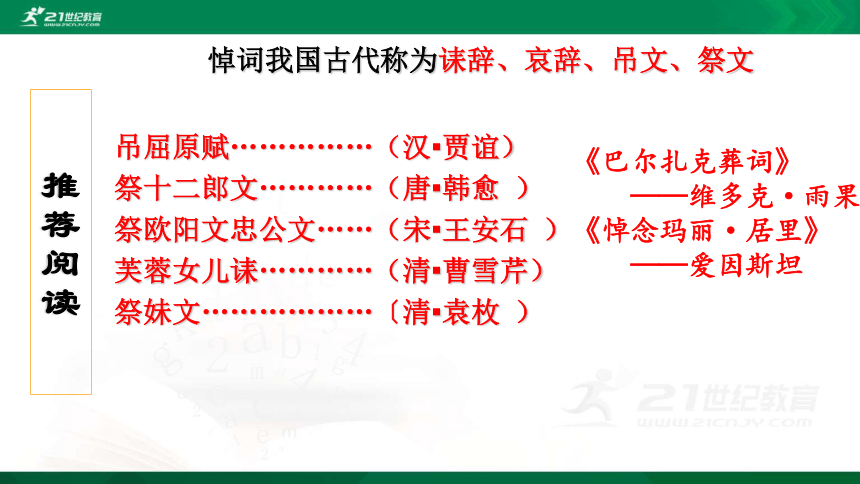 21世纪教育
www.21cnjy.com

悼词我国古代称为诔辞、哀辞、吊文、祭文

推荐阅读

吊屈原赋……………（汉▪贾谊）
祭十二郎文…………（唐▪韩愈 ）
祭欧阳文忠公文……（宋▪王安石 ）
芙蓉女儿诔…………（清▪曹雪芹）
祭妹文………………〔清▪袁枚 ）

《巴尔扎克葬词》
——维多克·雨果
《悼念玛丽·居里》
——爱因斯坦

21世纪教育
www.21cnjy.com